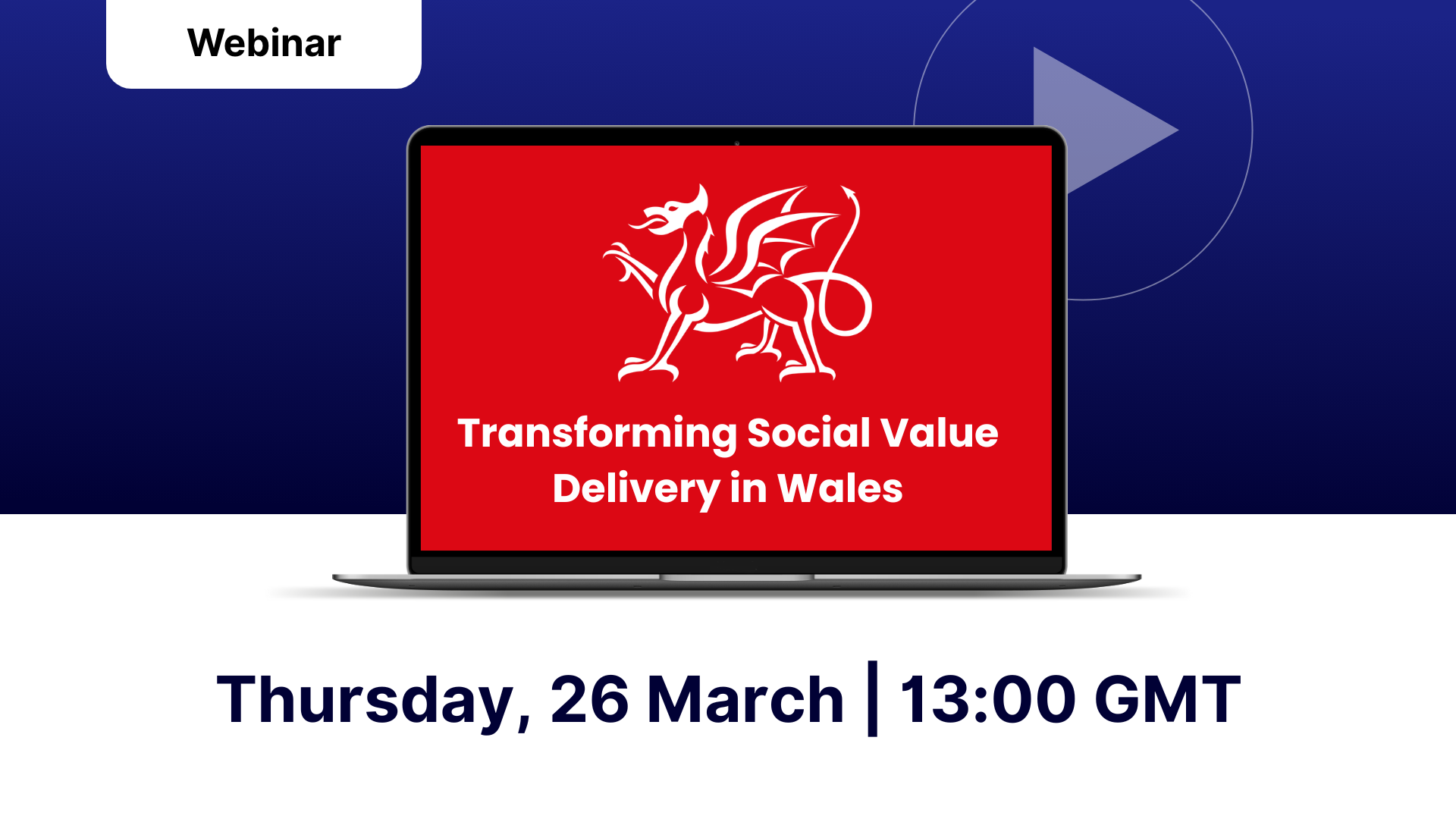 Webinar

Transforming Social Value Delivery in Wales

Thursday, 26 March | 13:00 GMT